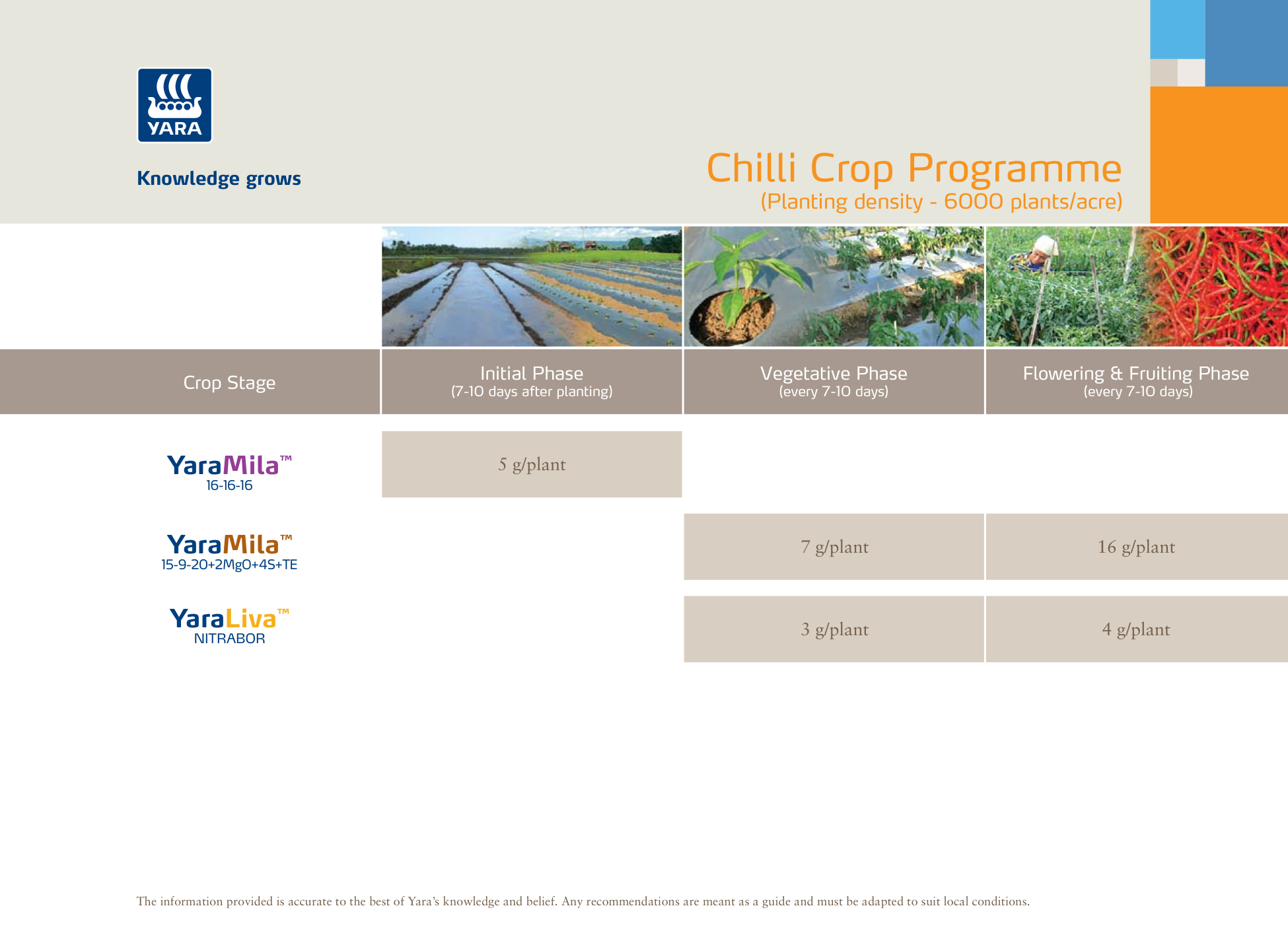 YARA

Knowledge grows

Chilli Crop Programme
(Planting density - 6000 plants/acre)

| Crop Stage | Initial Phase (7-10 days after planting) | Vegetative Phase (every 7-10 days) | Flowering & Fruiting Phase (every 7-10 days) |
|---|---|---|---|
| YaraMila™ 16-16-16 | 5 g/plant | | |
| YaraMila™ 15-9-20+2MgO+4S+TE | | 7 g/plant | 16 g/plant |
| YaraLiva™ NITRABOR | | 3 g/plant | 4 g/plant |

The information provided is accurate to the best of Yara's knowledge and belief. Any recommendations are meant as a guide and must be adapted to suit local conditions.